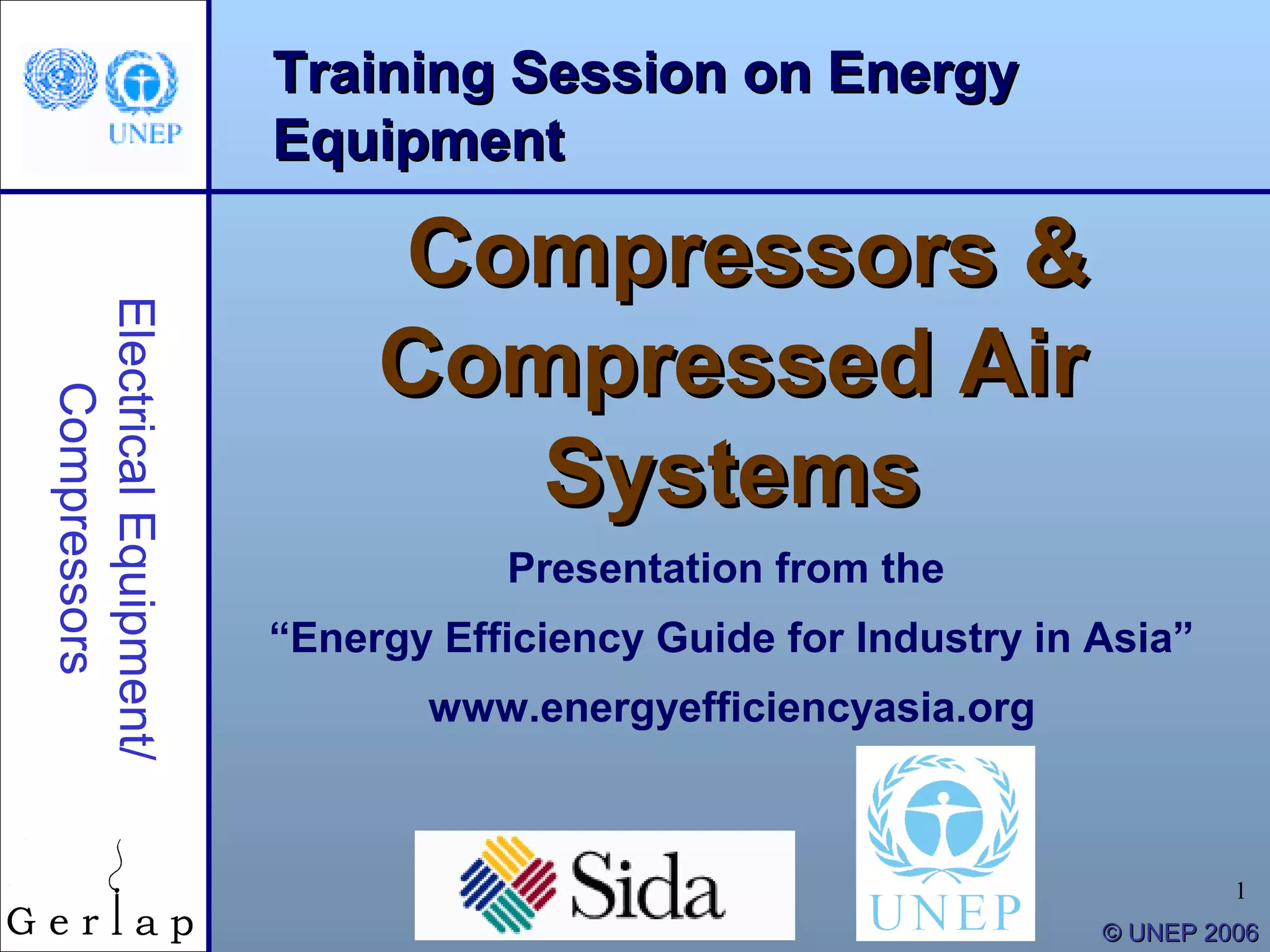 UNEP

Training Session on Energy Equipment

Electrical Equipment/ Compressors

Compressors & Compressed Air Systems

Presentation from the

“Energy Efficiency Guide for Industry in Asia”

www.energyefficiencyasia.org

Gerlap

Sida

UNEP

1

© UNEP 2006